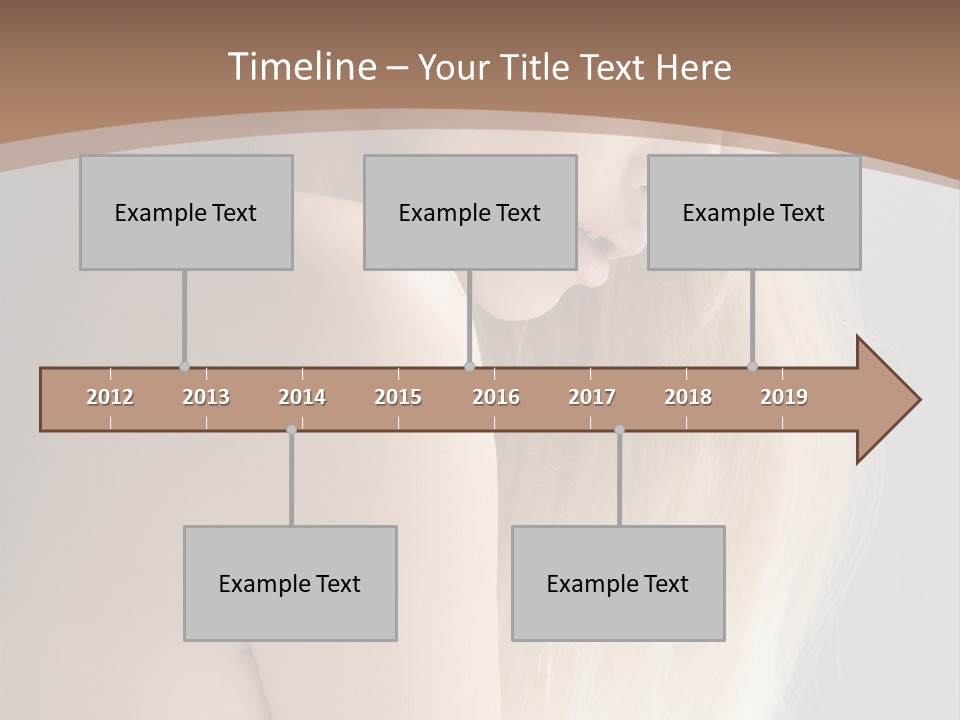 Timeline – Your Title Text Here

Example Text

Example Text

Example Text

2012 2013 2014 2015 2016 2017 2018 2019

Example Text

Example Text